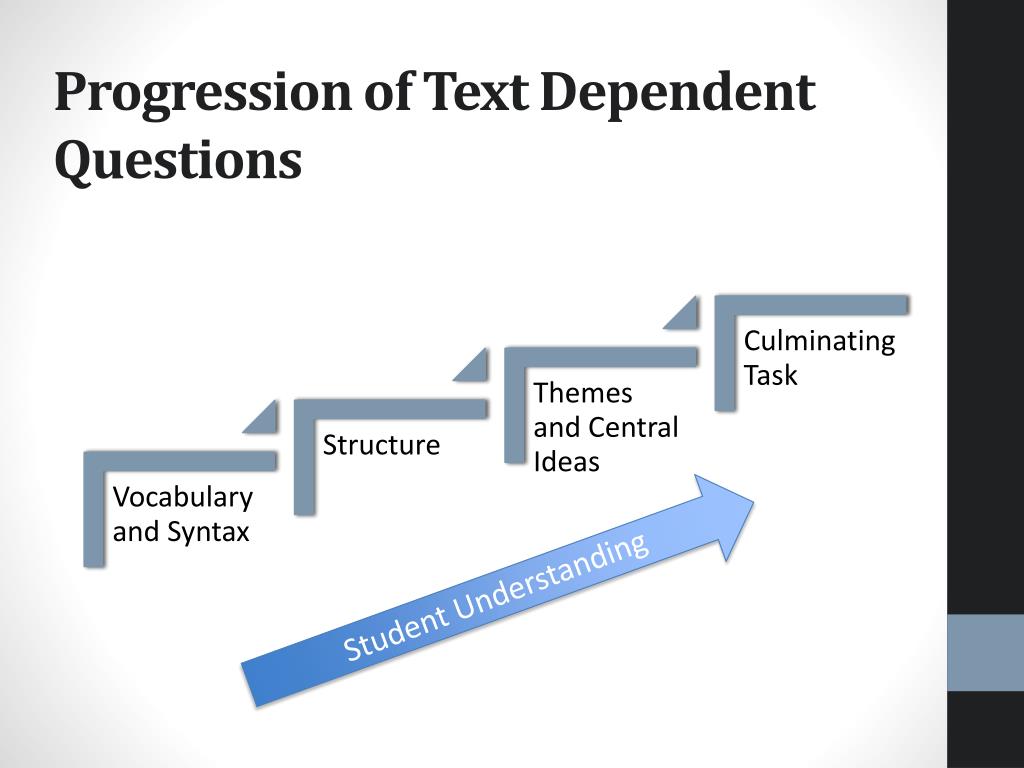 Progression of Text Dependent Questions

Vocabulary and Syntax

Structure

Themes and Central Ideas

Culminating Task

Student Understanding